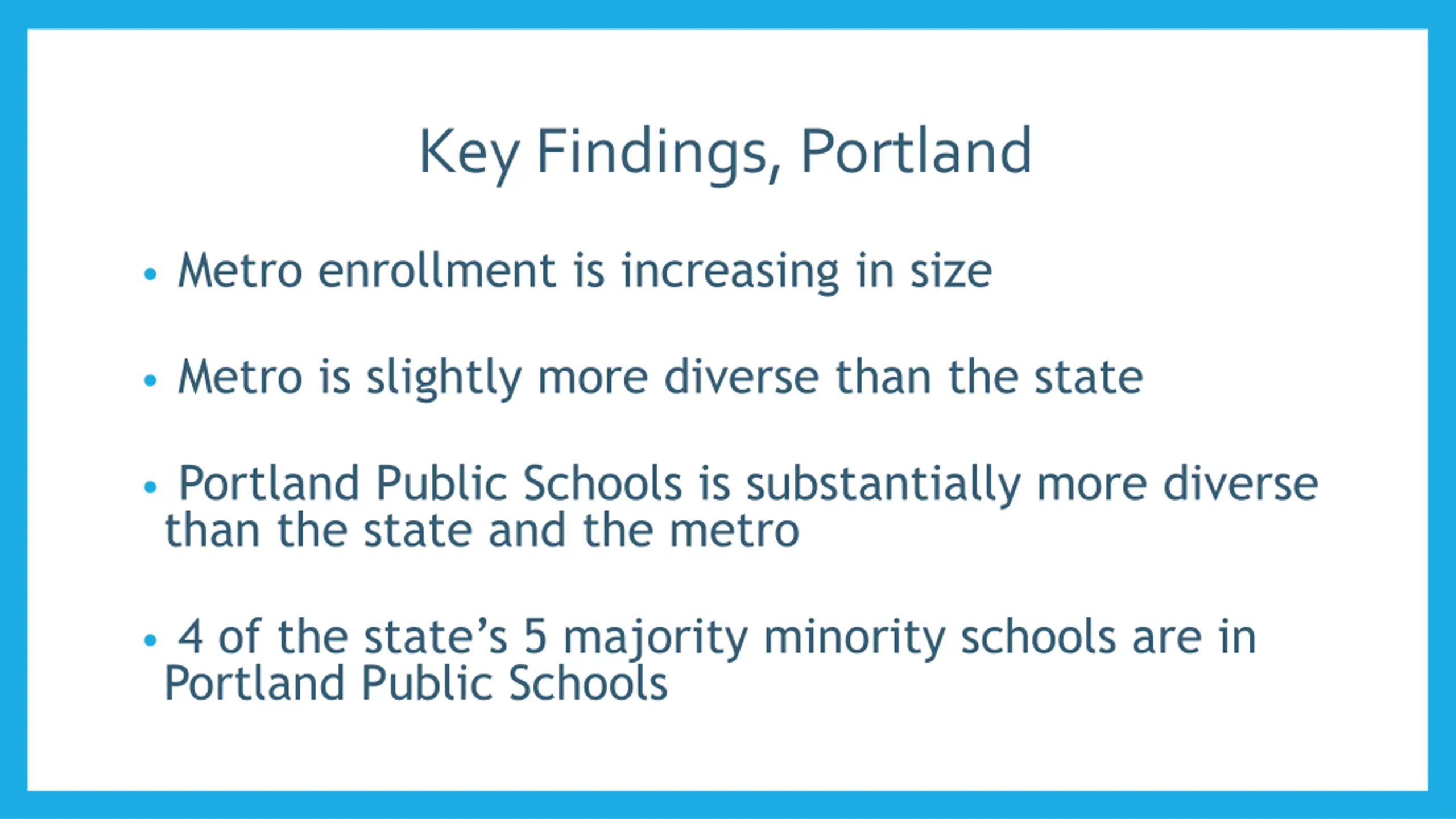 Key Findings, Portland

• Metro enrollment is increasing in size

• Metro is slightly more diverse than the state

• Portland Public Schools is substantially more diverse than the state and the metro

• 4 of the state’s 5 majority minority schools are in Portland Public Schools